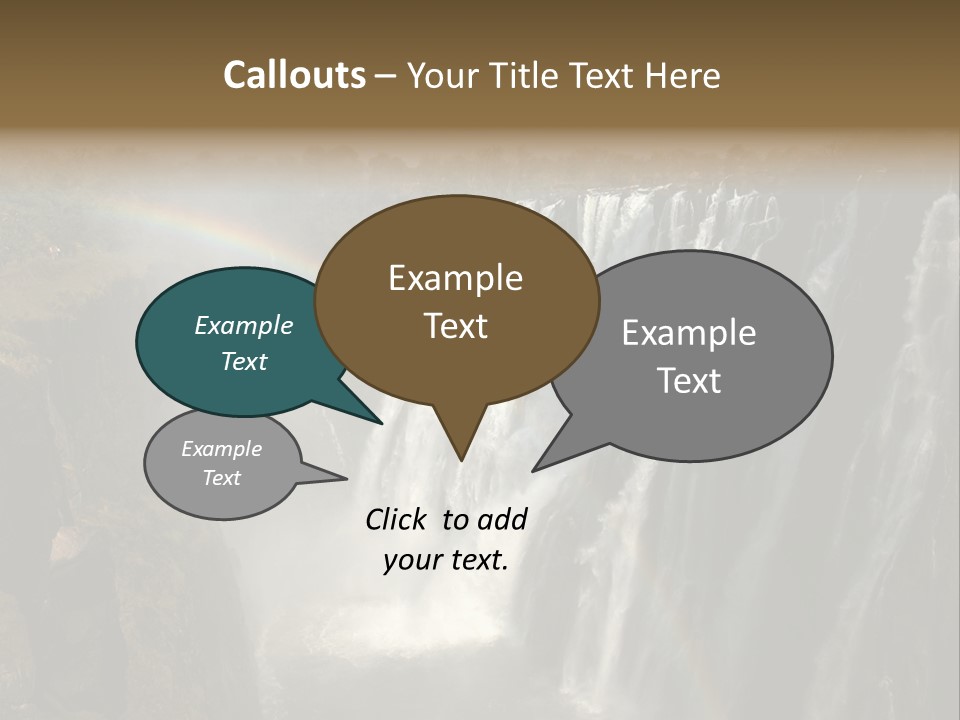 Callouts – Your Title Text Here

Example Text

Example Text

Example Text

Example Text

Click to add your text.